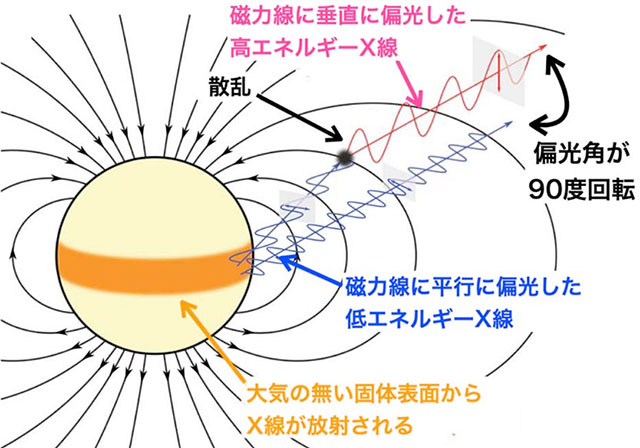 磁力線に垂直に偏光した
高エネルギーX線

散乱

偏光角が
90度回転

磁力線に平行に偏光した
低エネルギーX線

大気の無い固体表面から
X線が放射される